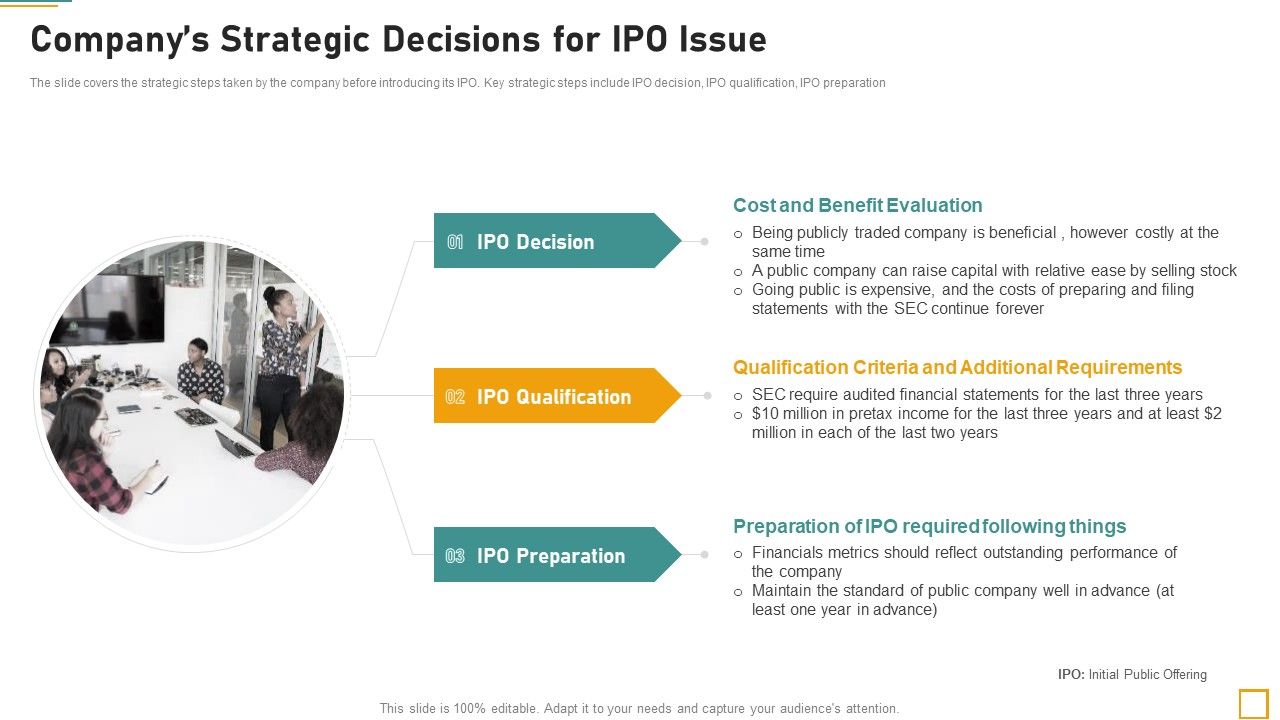 Company's Strategic Decisions for IPO Issue

The slide covers the strategic steps taken by the company before introducing its IPO. Key strategic steps include IPO decision, IPO qualification, IPO preparation

01 IPO Decision

Cost and Benefit Evaluation

o Being publicly traded company is beneficial , however costly at the same time
o A public company can raise capital with relative ease by selling stock
o Going public is expensive, and the costs of preparing and filing statements with the SEC continue forever

02 IPO Qualification

Qualification Criteria and Additional Requirements

o SEC require audited financial statements for the last three years
o $10 million in pretax income for the last three years and at least $2 million in each of the last two years

03 IPO Preparation

Preparation of IPO required following things

o Financials metrics should reflect outstanding performance of the company
o Maintain the standard of public company well in advance (at least one year in advance)

IPO: Initial Public Offering

This slide is 100% editable. Adapt it to your needs and capture your audience's attention.